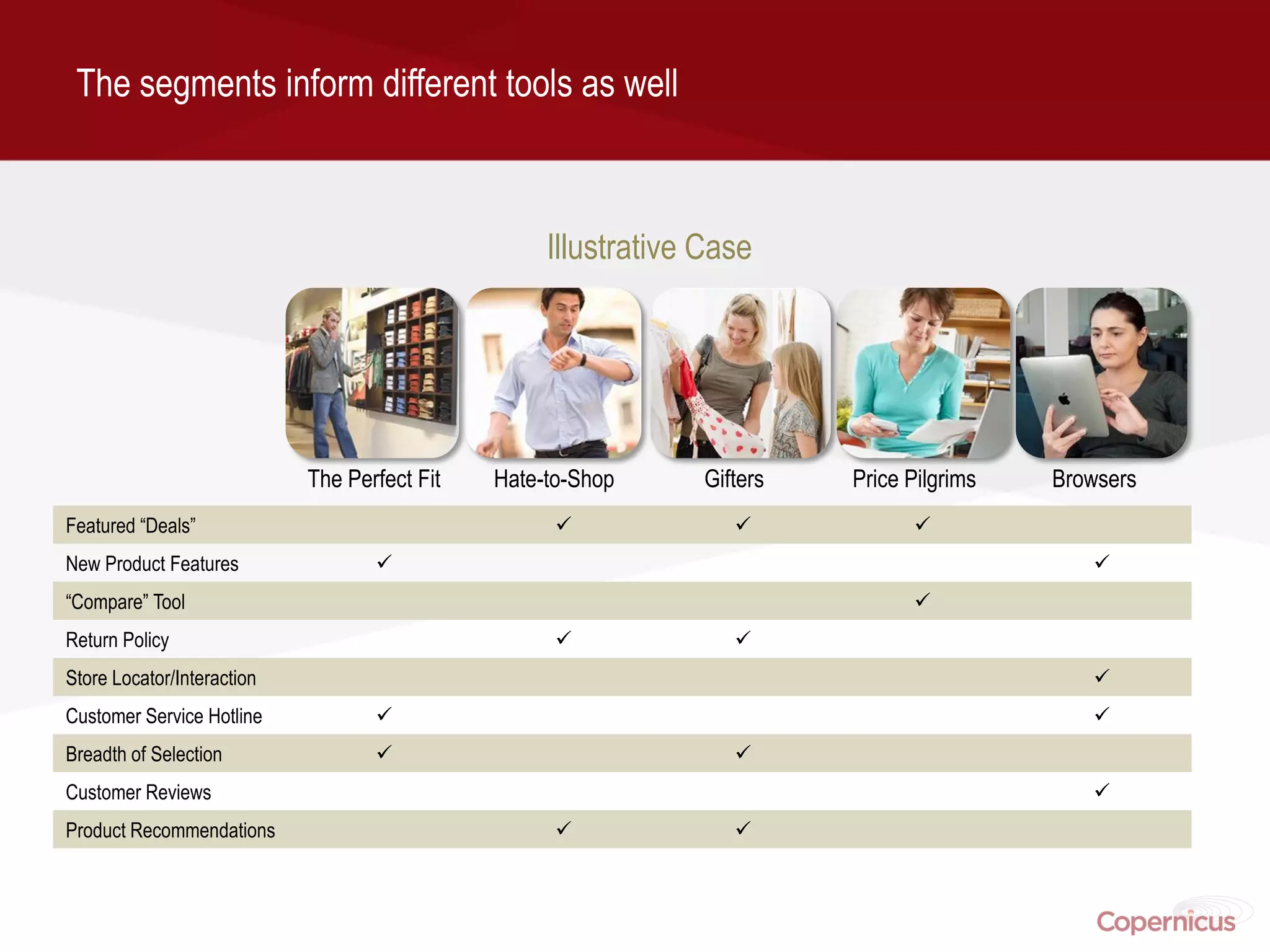 The segments inform different tools as well

Illustrative Case

| | The Perfect Fit | Hate-to-Shop | Gifters | Price Pilgrims | Browsers |
|---|---|---|---|---|---|
| Featured “Deals” | | ✓ | ✓ | ✓ | |
| New Product Features | ✓ | | | | ✓ |
| “Compare” Tool | | | | ✓ | |
| Return Policy | | ✓ | ✓ | | |
| Store Locator/Interaction | | | | | ✓ |
| Customer Service Hotline | ✓ | | | | ✓ |
| Breadth of Selection | ✓ | | ✓ | | |
| Customer Reviews | | | | | ✓ |
| Product Recommendations | | ✓ | ✓ | | |

Copernicus